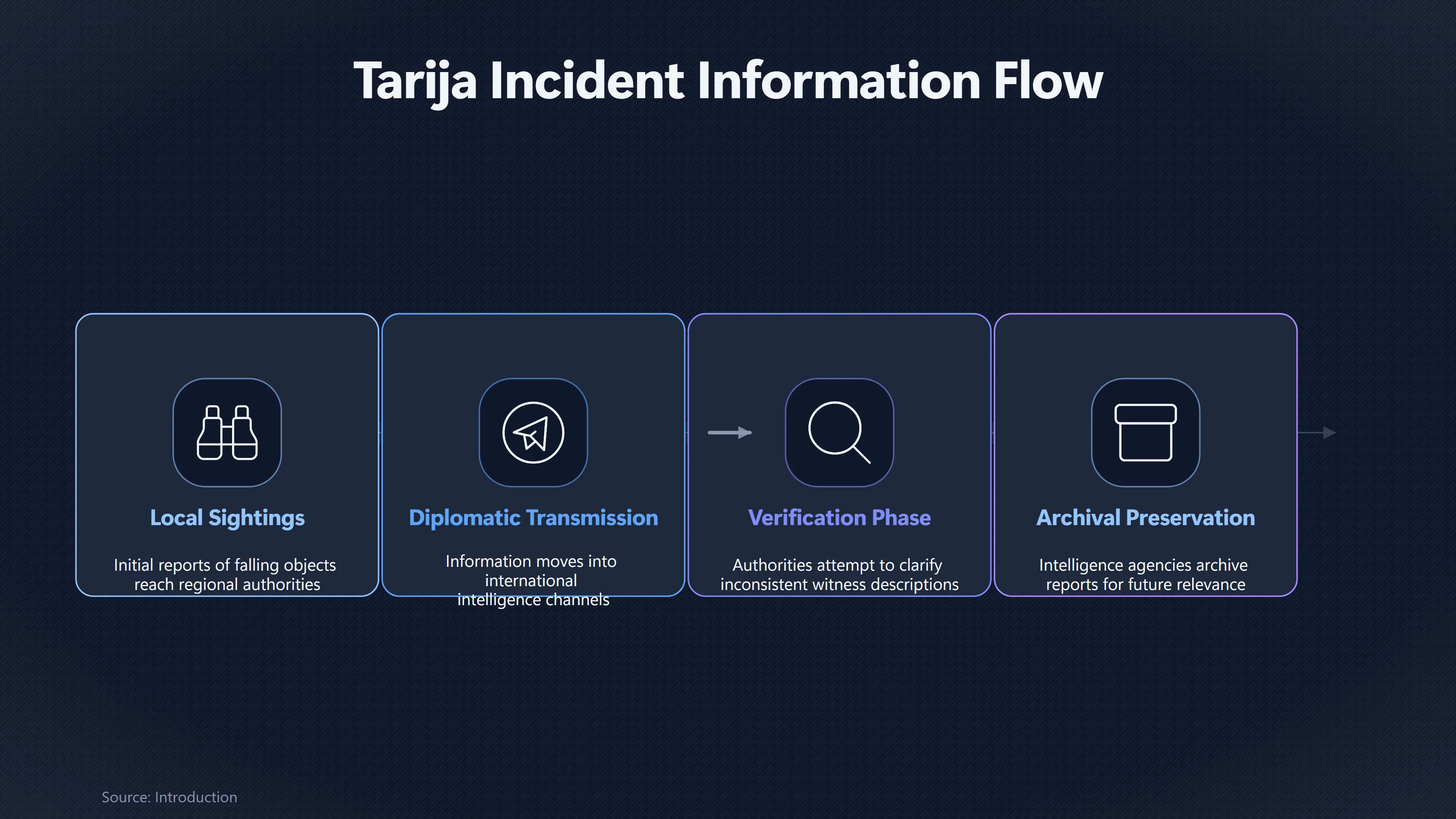 Tarija Incident Information Flow

Local Sightings

Initial reports of falling objects reach regional authorities

Diplomatic Transmission

Information moves into international intelligence channels

Verification Phase

Authorities attempt to clarify inconsistent witness descriptions

Archival Preservation

Intelligence agencies archive reports for future relevance

Source: Introduction